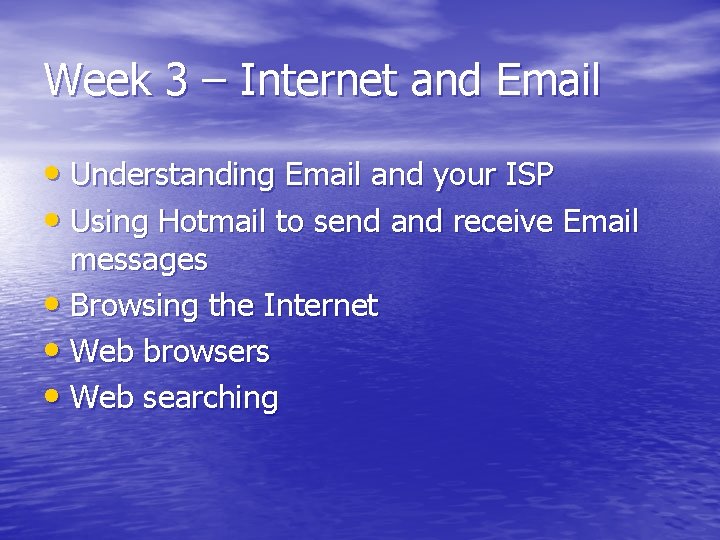 Week 3 – Internet and Email

• Understanding Email and your ISP
• Using Hotmail to send and receive Email messages
• Browsing the Internet
• Web browsers
• Web searching